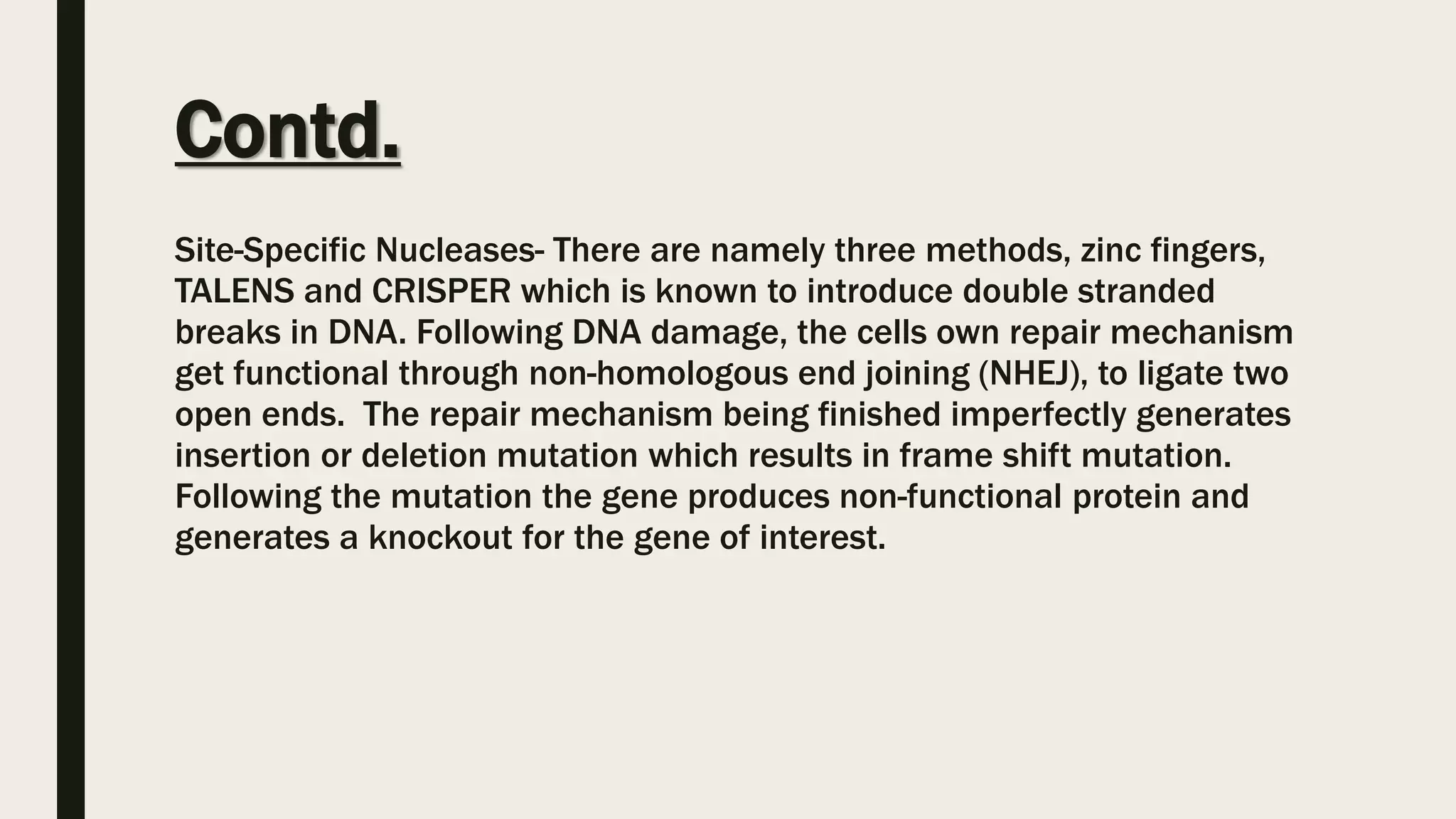 Contd.

Site-Specific Nucleases- There are namely three methods, zinc fingers, TALENS and CRISPER which is known to introduce double stranded breaks in DNA. Following DNA damage, the cells own repair mechanism get functional through non-homologous end joining (NHEJ), to ligate two open ends. The repair mechanism being finished imperfectly generates insertion or deletion mutation which results in frame shift mutation. Following the mutation the gene produces non-functional protein and generates a knockout for the gene of interest.